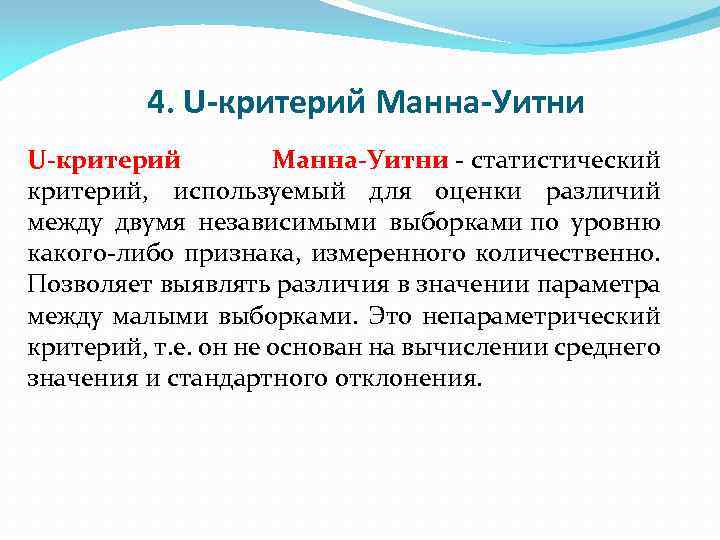 4. U-критерий Манна-Уитни

U-критерий Манна-Уитни - статистический критерий, используемый для оценки различий между двумя независимыми выборками по уровню какого-либо признака, измеренного количественно. Позволяет выявлять различия в значении параметра между малыми выборками. Это непараметрический критерий, т.е. он не основан на вычислении среднего значения и стандартного отклонения.